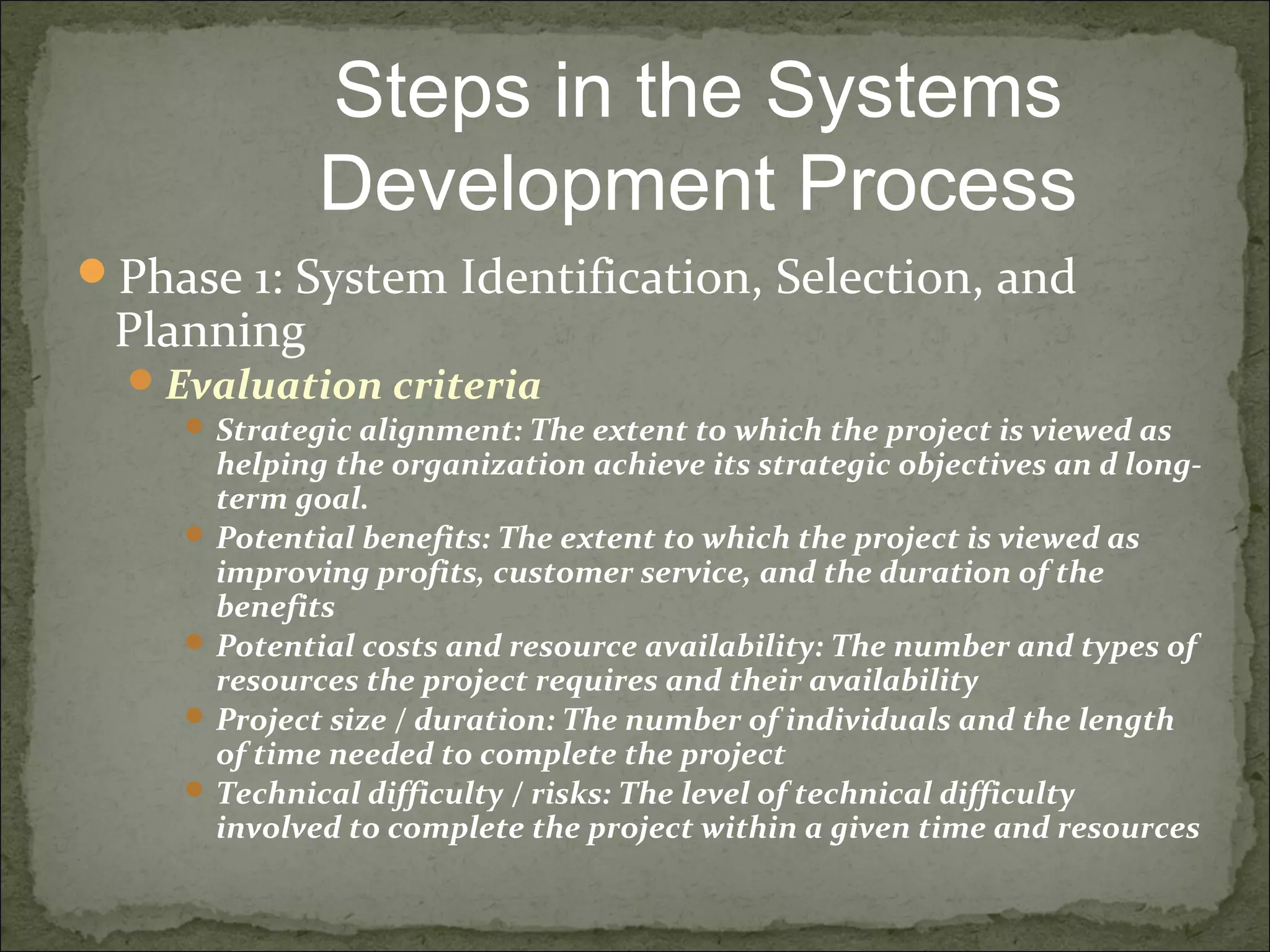 Steps in the Systems Development Process

Phase 1: System Identification, Selection, and Planning

Evaluation criteria

Strategic alignment: The extent to which the project is viewed as helping the organization achieve its strategic objectives an d long-term goal.

Potential benefits: The extent to which the project is viewed as improving profits, customer service, and the duration of the benefits

Potential costs and resource availability: The number and types of resources the project requires and their availability

Project size / duration: The number of individuals and the length of time needed to complete the project

Technical difficulty / risks: The level of technical difficulty involved to complete the project within a given time and resources